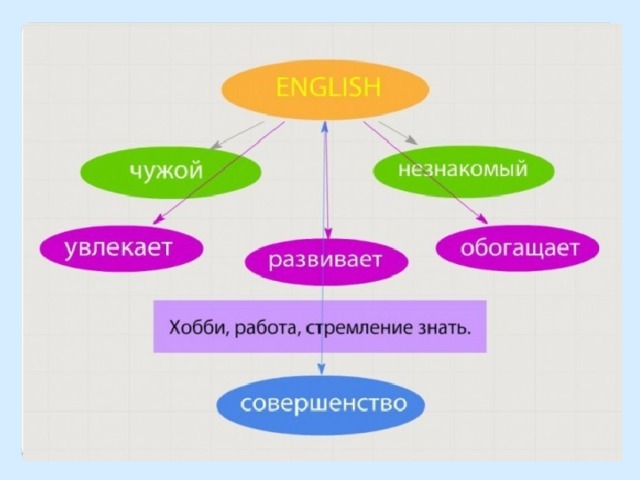 ENGLISH

чужой

незнакомый

увлекает

развивает

обогащает

Хобби, работа, стремление знать.

совершенство